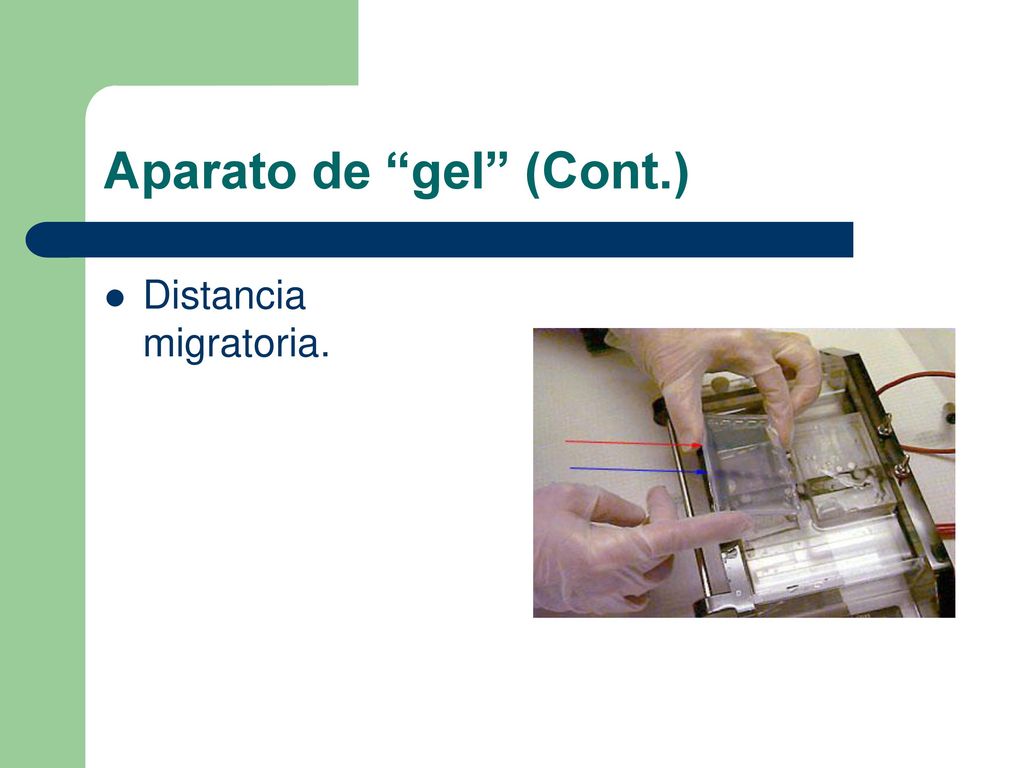 Aparato de “gel” (Cont.)

Distancia migratoria.